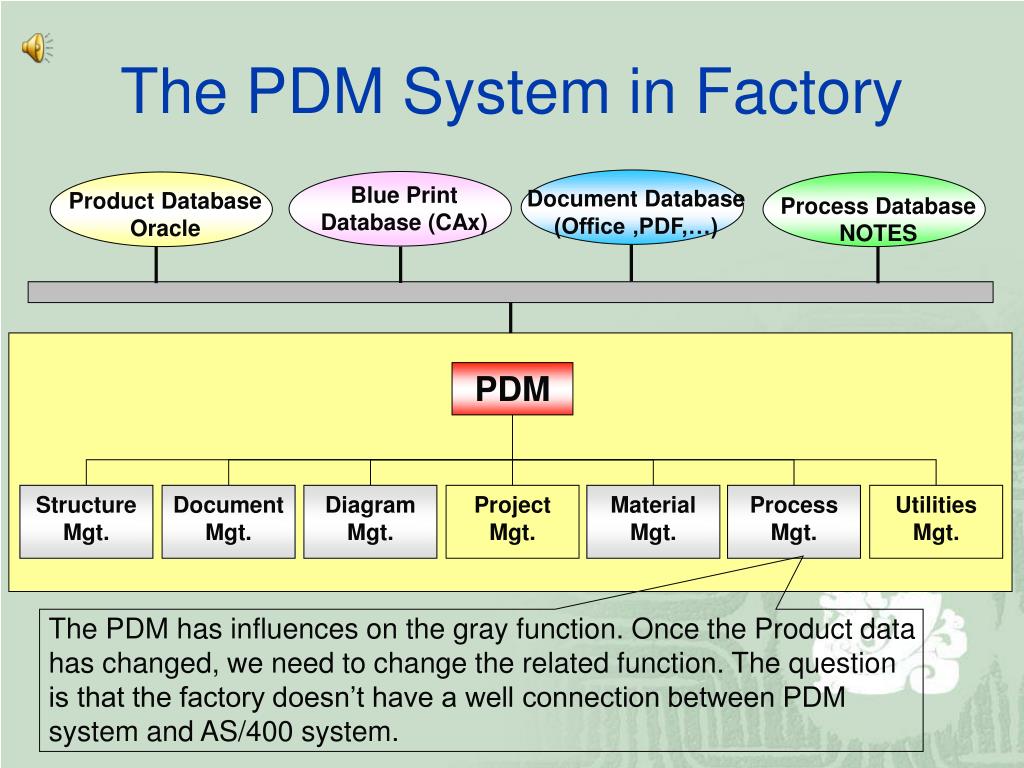 The PDM System in Factory

Product Database Oracle

Blue Print Database (CAx)

Document Database (Office ,PDF,…)

Process Database NOTES

PDM

Structure Mgt.

Document Mgt.

Diagram Mgt.

Project Mgt.

Material Mgt.

Process Mgt.

Utilities Mgt.

The PDM has influences on the gray function. Once the Product data has changed, we need to change the related function. The question is that the factory doesn’t have a well connection between PDM system and AS/400 system.